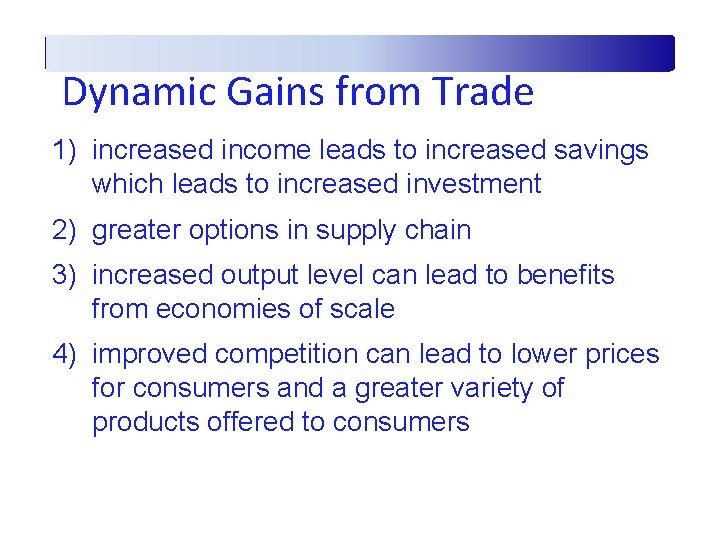 Dynamic Gains from Trade

1) increased income leads to increased savings which leads to increased investment

2) greater options in supply chain

3) increased output level can lead to benefits from economies of scale

4) improved competition can lead to lower prices for consumers and a greater variety of products offered to consumers